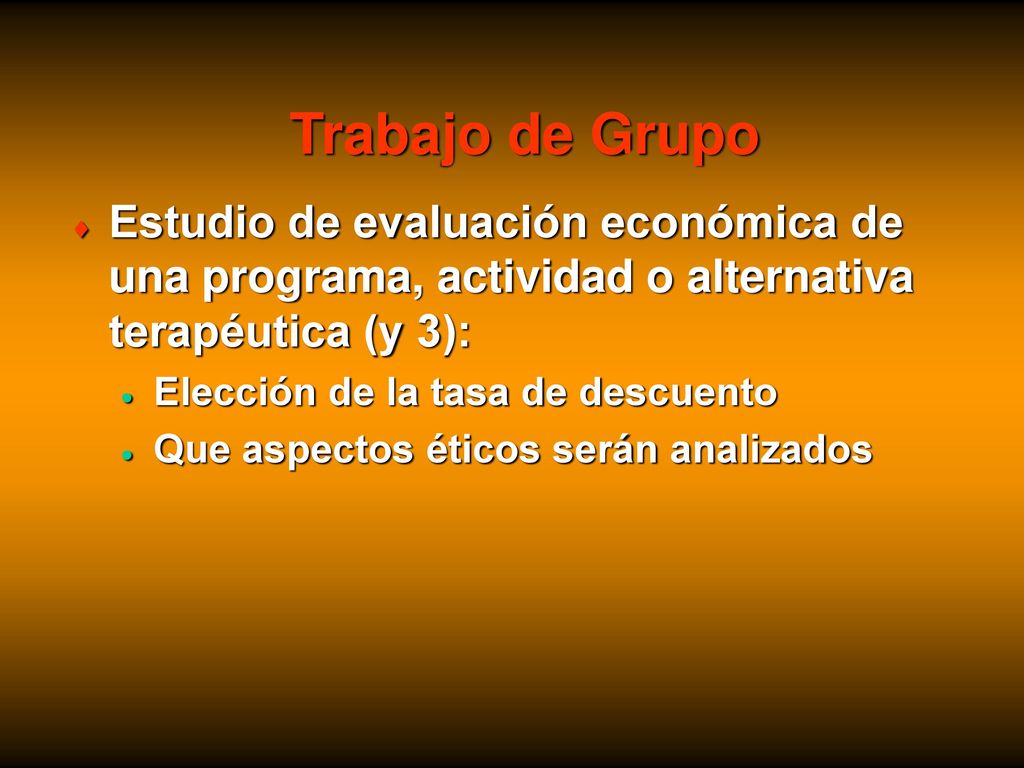 Trabajo de Grupo

Estudio de evaluación económica de una programa, actividad o alternativa terapéutica (y 3):

Elección de la tasa de descuento

Que aspectos éticos serán analizados